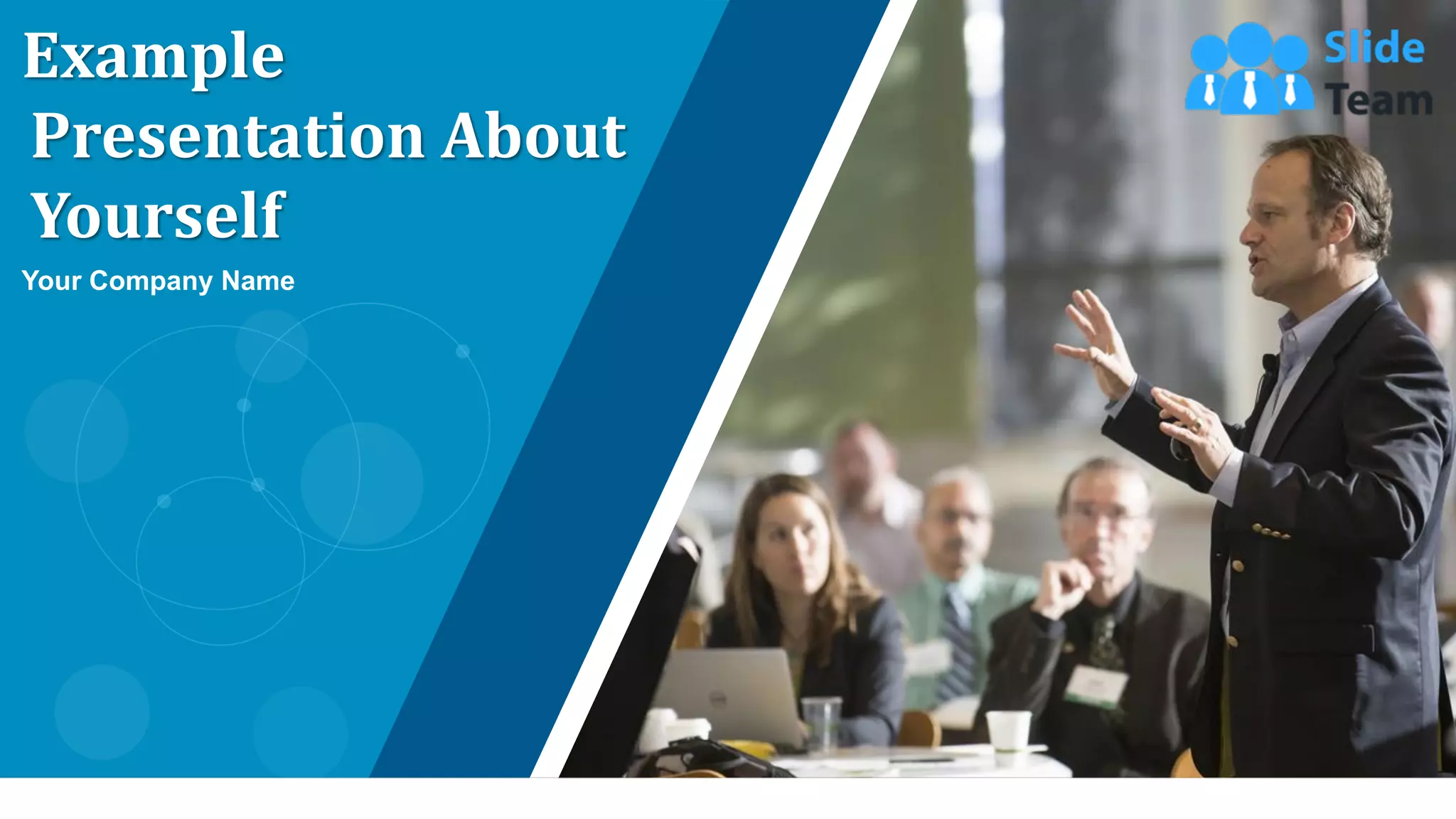 Example
Presentation About
Yourself

Your Company Name

Slide
Team